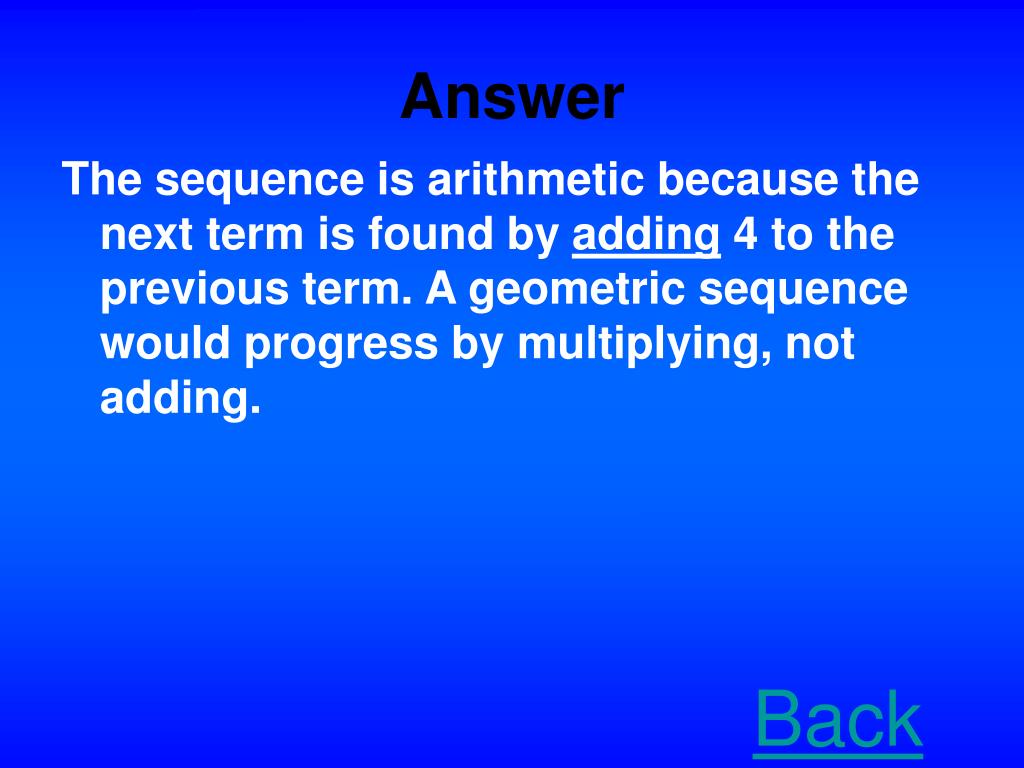 Answer

The sequence is arithmetic because the next term is found by adding 4 to the previous term. A geometric sequence would progress by multiplying, not adding.

Back